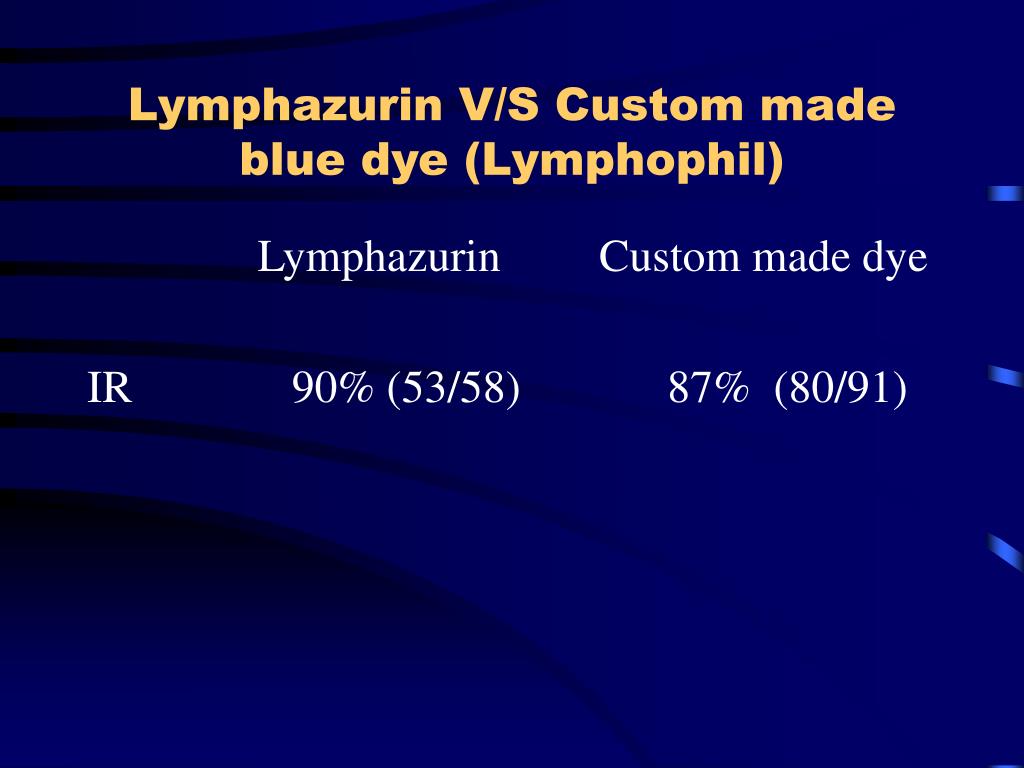 Lymphazurin V/S Custom made blue dye (Lymphophil)

| | Lymphazurin | Custom made dye |
|---|---|---|
| IR | 90% (53/58) | 87% (80/91) |